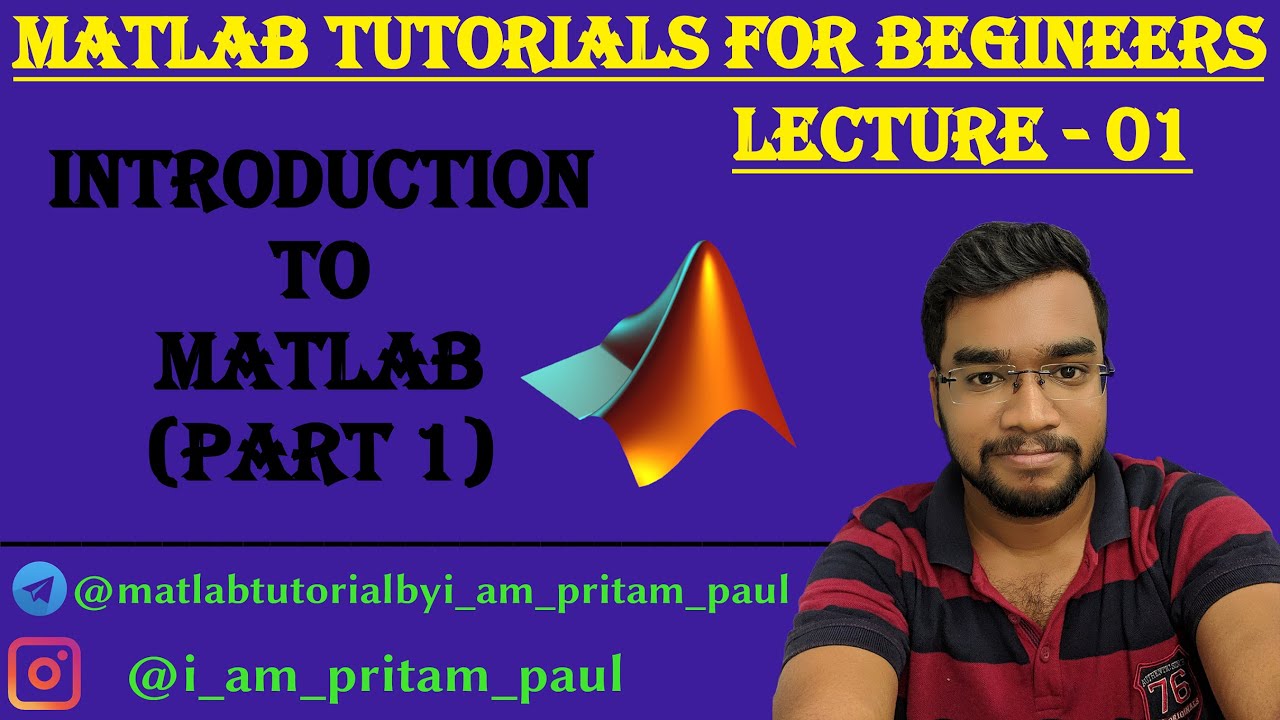 MATLAB TUTORIALS FOR BEGINEERS

LECTURE - 01

INTRODUCTION
TO
MATLAB
(PART 1)

@matlabtutorialbyi_am_pritam_paul

@i_am_pritam_paul

76